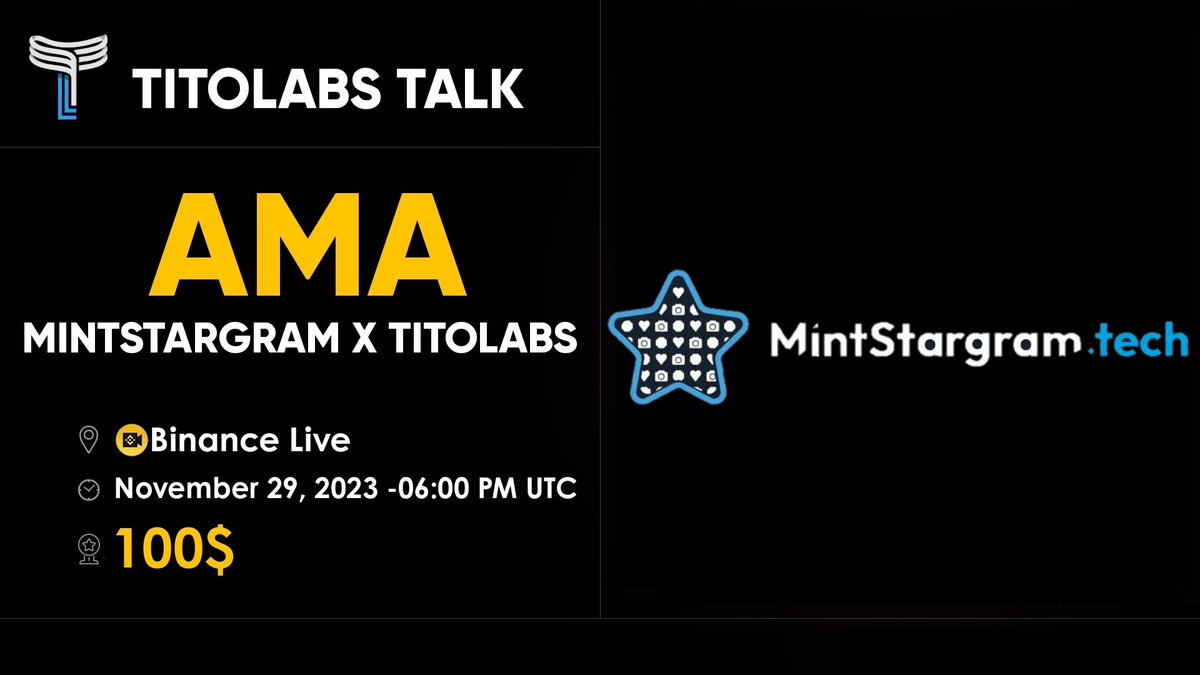 TITOLABS TALK

AMA

MINTSTARGRAM X TITOLABS

Binance Live

November 29, 2023 -06:00 PM UTC

100$

MintStargram.tech